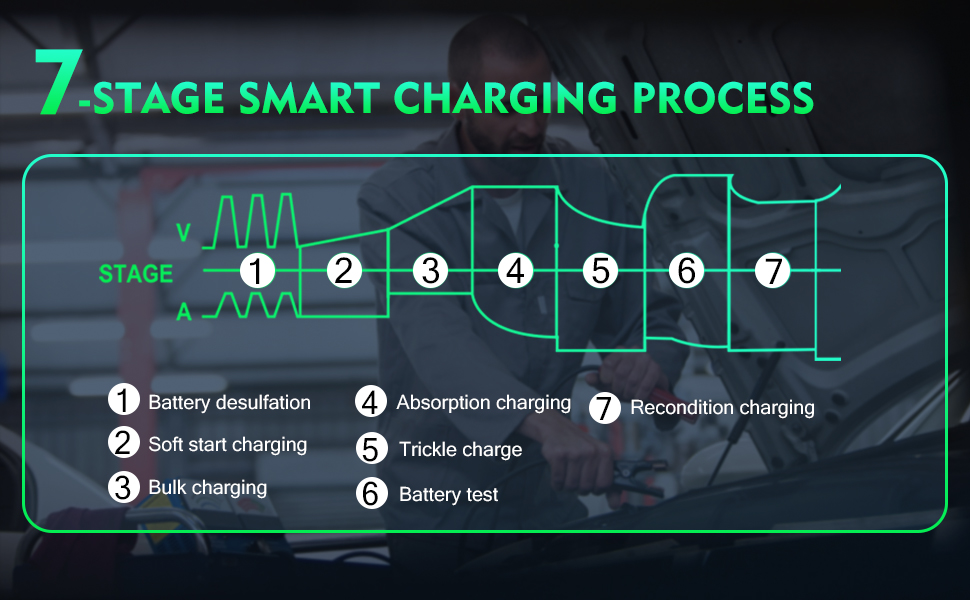 7-STAGE SMART CHARGING PROCESS

V
STAGE
A
1 2 3 4 5 6 7

1 Battery desulfation
2 Soft start charging
3 Bulk charging
4 Absorption charging
5 Trickle charge
6 Battery test
7 Recondition charging